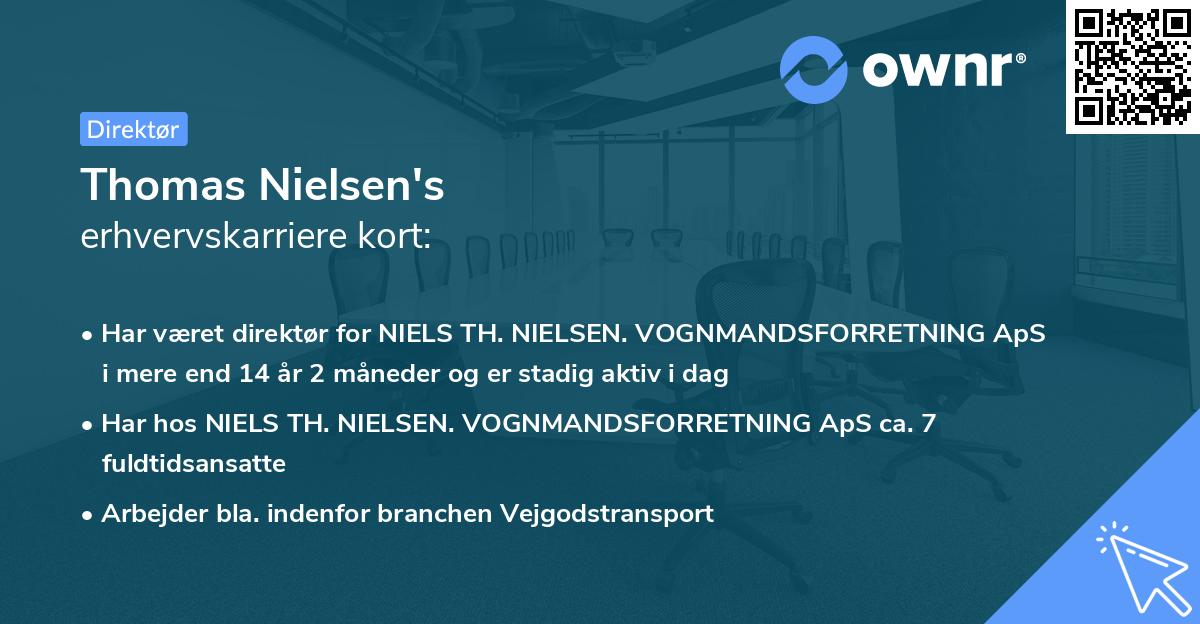 ownr®

Direktør

Thomas Nielsen's
erhvervskarriere kort:

• Har været direktør for NIELS TH. NIELSEN. VOGNMANDSFORRETNING ApS i mere end 14 år 2 måneder og er stadig aktiv i dag

• Har hos NIELS TH. NIELSEN. VOGNMANDSFORRETNING ApS ca. 7 fuldtidsansatte

• Arbejder bla. indenfor branchen Vejgodstransport